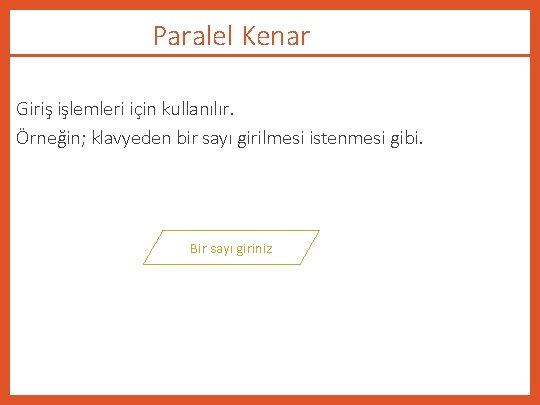 Paralel Kenar

Giriş işlemleri için kullanılır.
Örneğin; klavyeden bir sayı girilmesi istenmesi gibi.

Bir sayı giriniz